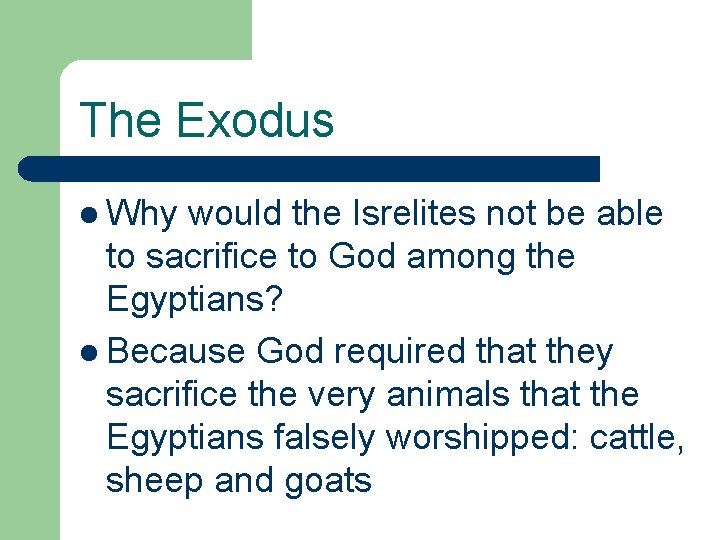 The Exodus

- Why would the Isrelites not be able to sacrifice to God among the Egyptians?
- Because God required that they sacrifice the very animals that the Egyptians falsely worshipped: cattle, sheep and goats